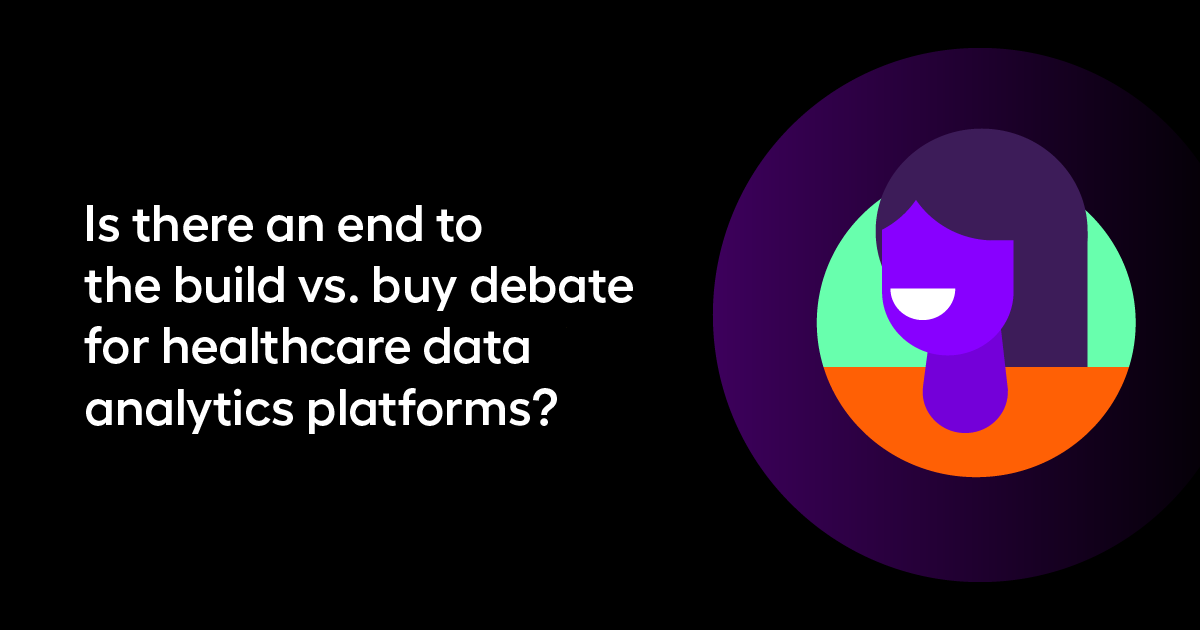 Is there an end to the build vs. buy debate for healthcare data analytics platforms?